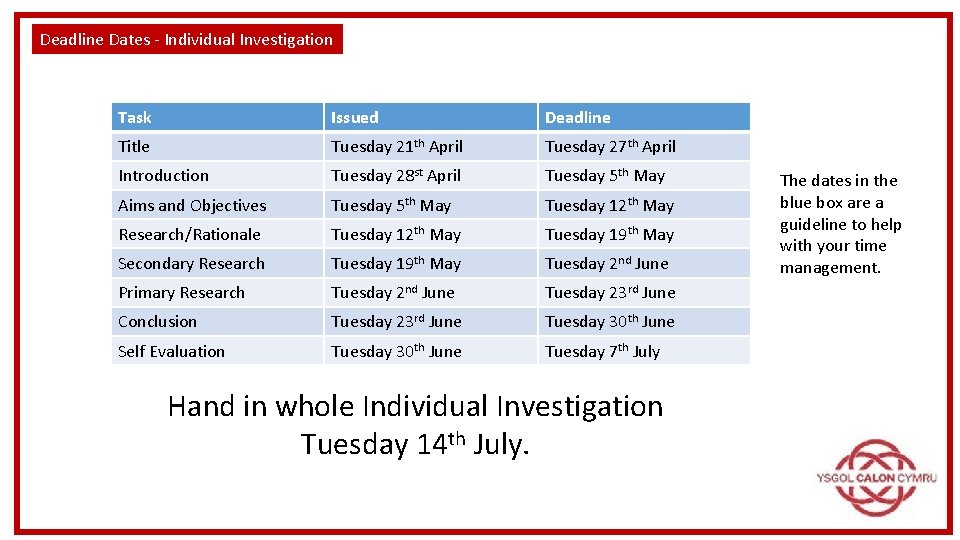 Deadline Dates - Individual Investigation

| Task | Issued | Deadline |
|---|---|---|
| Title | Tuesday 21$^{th}$ April | Tuesday 27$^{th}$ April |
| Introduction | Tuesday 28$^{st}$ April | Tuesday 5$^{th}$ May |
| Aims and Objectives | Tuesday 5$^{th}$ May | Tuesday 12$^{th}$ May |
| Research/Rationale | Tuesday 12$^{th}$ May | Tuesday 19$^{th}$ May |
| Secondary Research | Tuesday 19$^{th}$ May | Tuesday 2$^{nd}$ June |
| Primary Research | Tuesday 2$^{nd}$ June | Tuesday 23$^{rd}$ June |
| Conclusion | Tuesday 23$^{rd}$ June | Tuesday 30$^{th}$ June |
| Self Evaluation | Tuesday 30$^{th}$ June | Tuesday 7$^{th}$ July |

The dates in the blue box are a guideline to help with your time management.

Hand in whole Individual Investigation Tuesday 14$^{th}$ July.

YSGOL CALON CYMRU